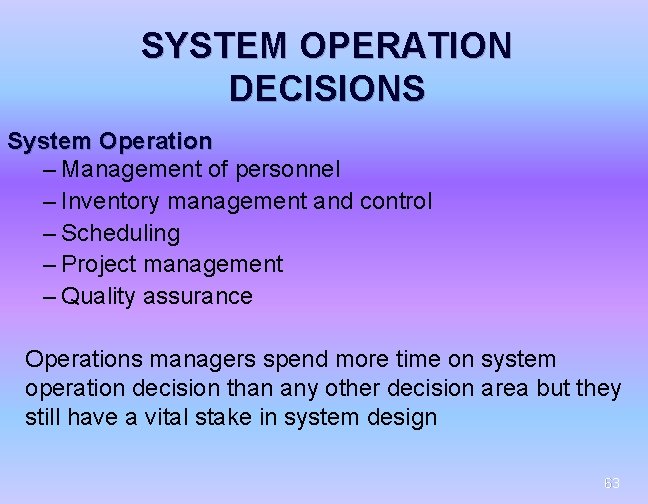 SYSTEM OPERATION DECISIONS

System Operation

– Management of personnel
– Inventory management and control
– Scheduling
– Project management
– Quality assurance

Operations managers spend more time on system operation decision than any other decision area but they still have a vital stake in system design

63